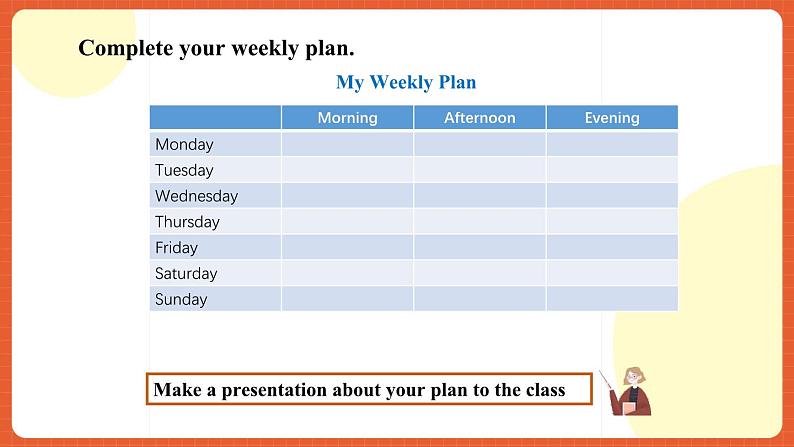 Complete your weekly plan.

My Weekly Plan

| | Morning | Afternoon | Evening |
|---|---|---|---|
| Monday | | | |
| Tuesday | | | |
| Wednesday | | | |
| Thursday | | | |
| Friday | | | |
| Saturday | | | |
| Sunday | | | |

Make a presentation about your plan to the class